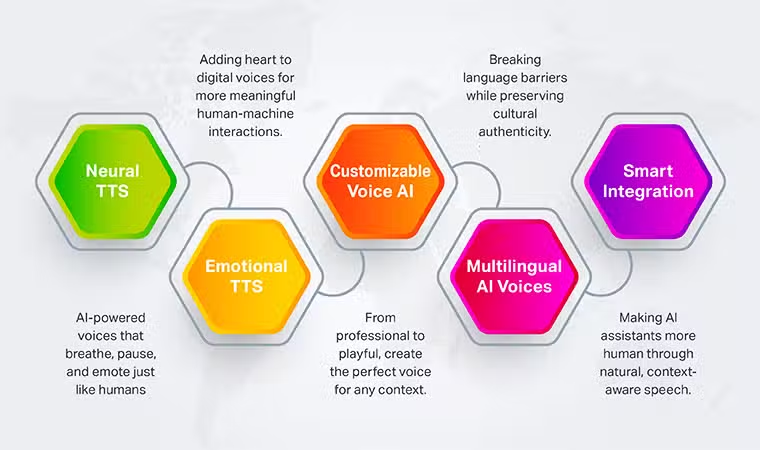 Neural TTS

AI-powered voices that breathe, pause, and emote just like humans

Emotional TTS

Adding heart to digital voices for more meaningful human-machine interactions.

Customizable Voice AI

From professional to playful, create the perfect voice for any context.

Multilingual AI Voices

Breaking language barriers while preserving cultural authenticity.

Smart Integration

Making AI assistants more human through natural, context-aware speech.